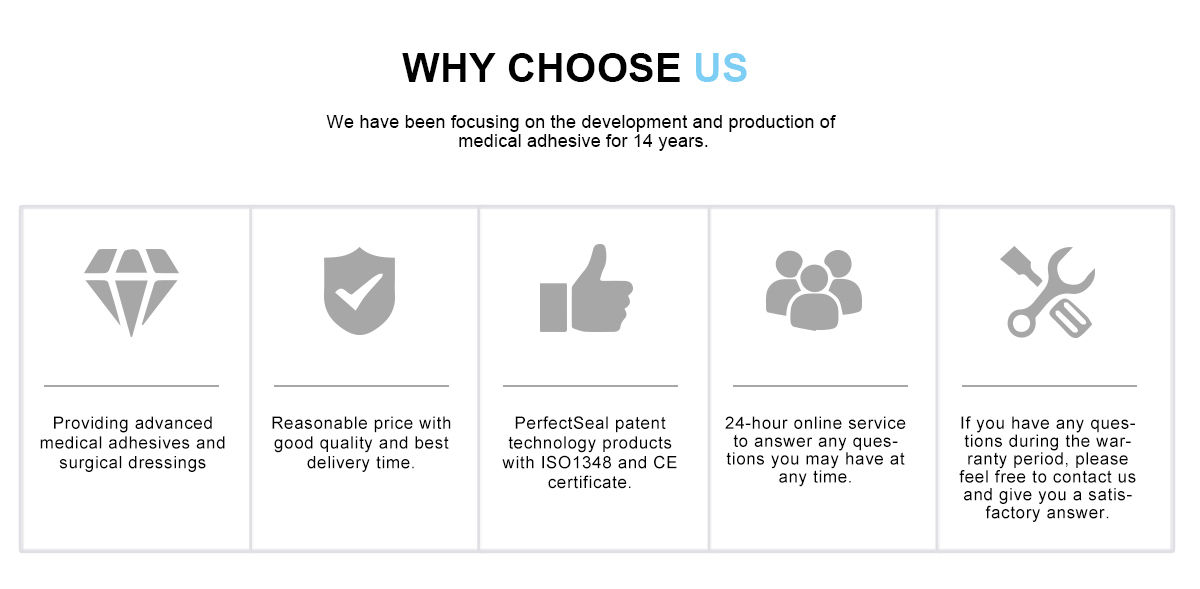 WHY CHOOSE US

We have been focusing on the development and production of medical adhesive for 14 years.

Providing advanced medical adhesives and surgical dressings

Reasonable price with good quality and best delivery time.

PerfectSeal patent technology products with ISO1348 and CE certificate.

24-hour online service to answer any questions you may have at any time.

If you have any questions during the warranty period, please feel free to contact us and give you a satisfactory answer.